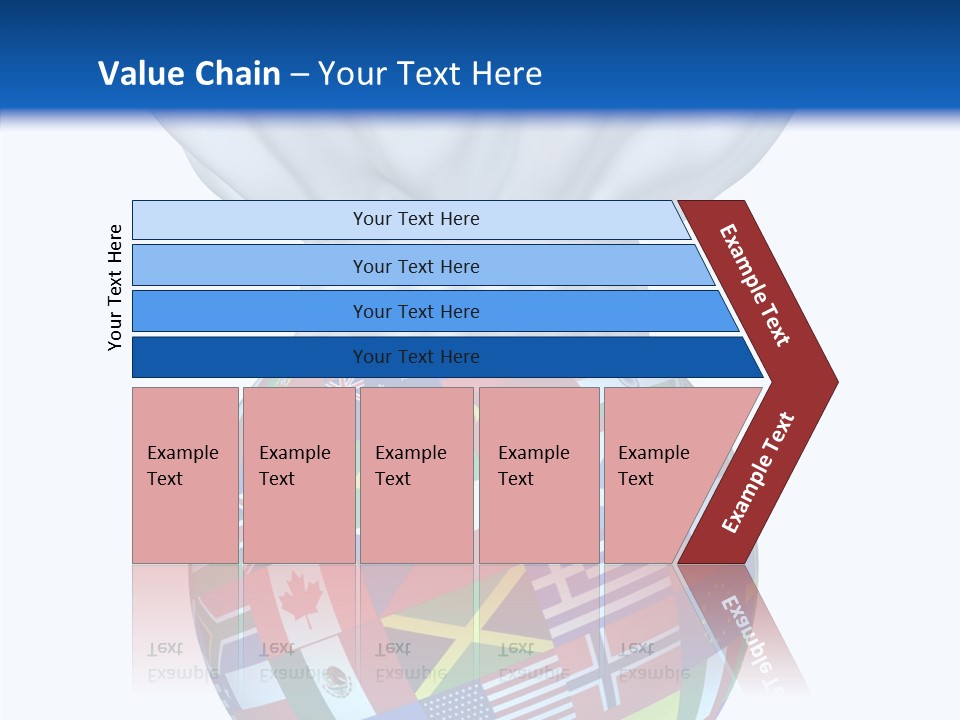 Value Chain – Your Text Here

Your Text Here

Your Text Here

Your Text Here

Your Text Here

Your Text Here

Example Text

Example Text

Example Text

Example Text

Example Text

Example Text

Example Text